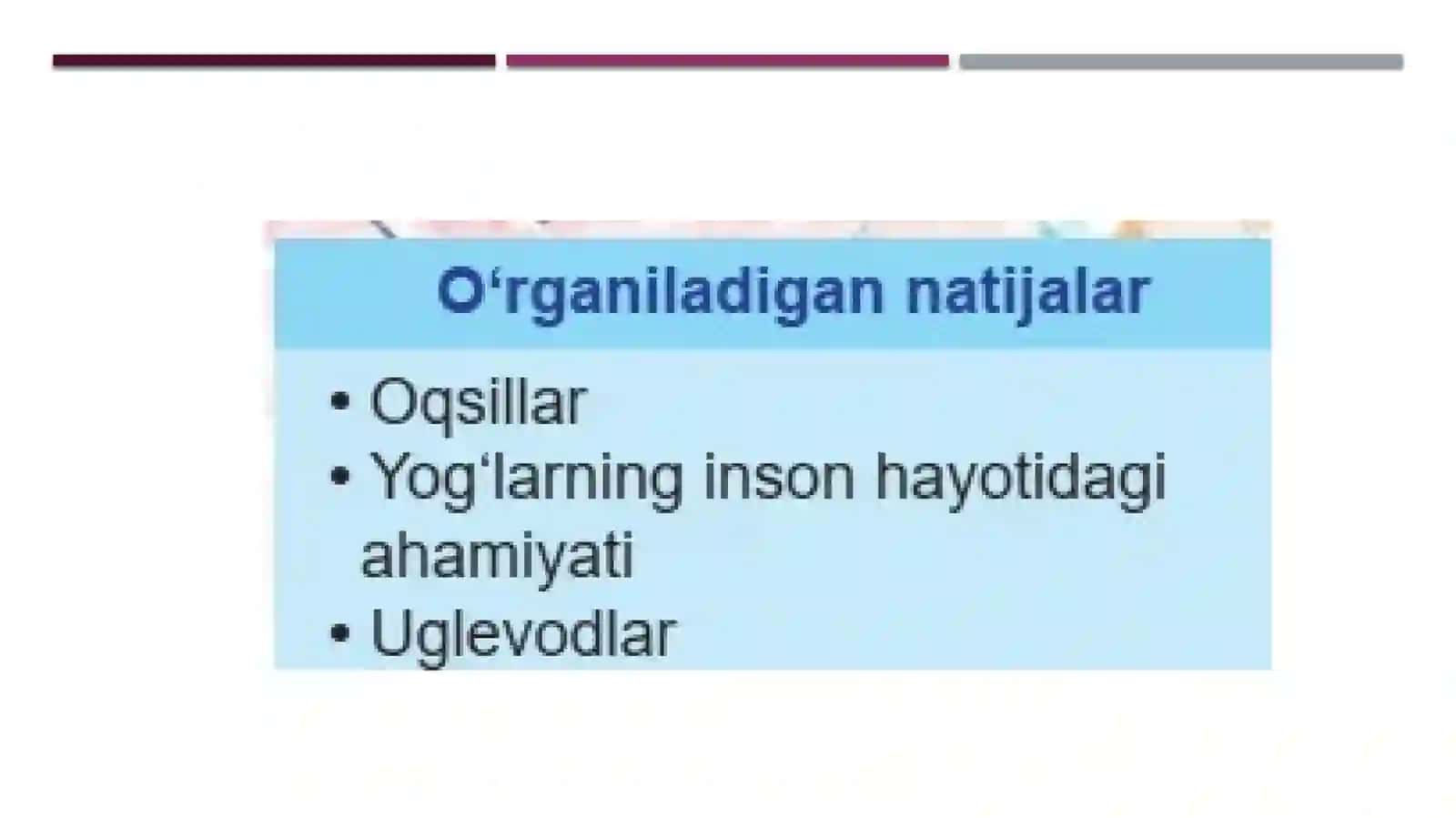 O‘rganiladigan natijalar

• Oqsillar
• Yog‘larning inson hayotidagi ahamiyati
• Uglevodlar